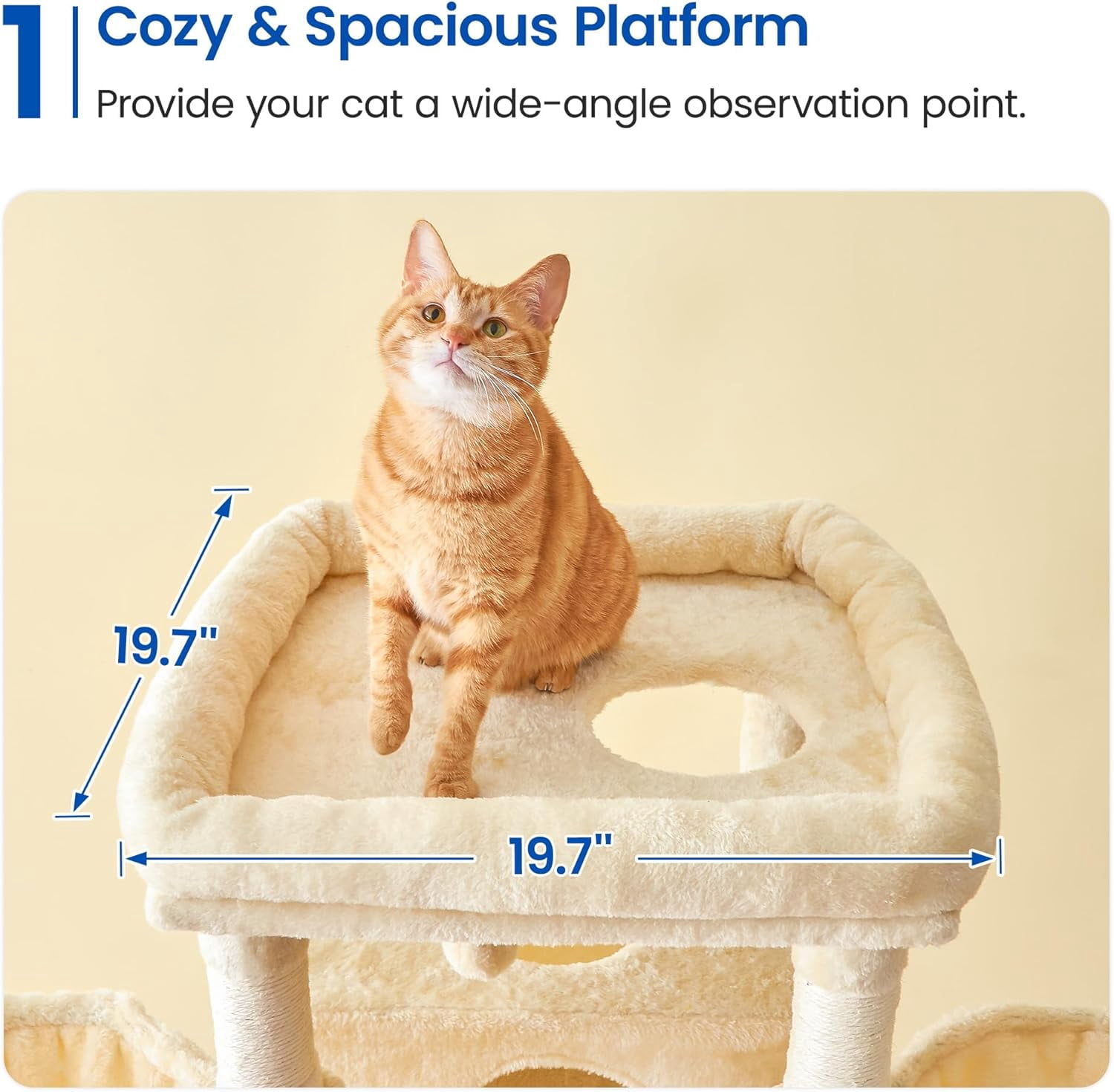 1 Cozy & Spacious Platform

Provide your cat a wide-angle observation point.

19.7"

19.7"